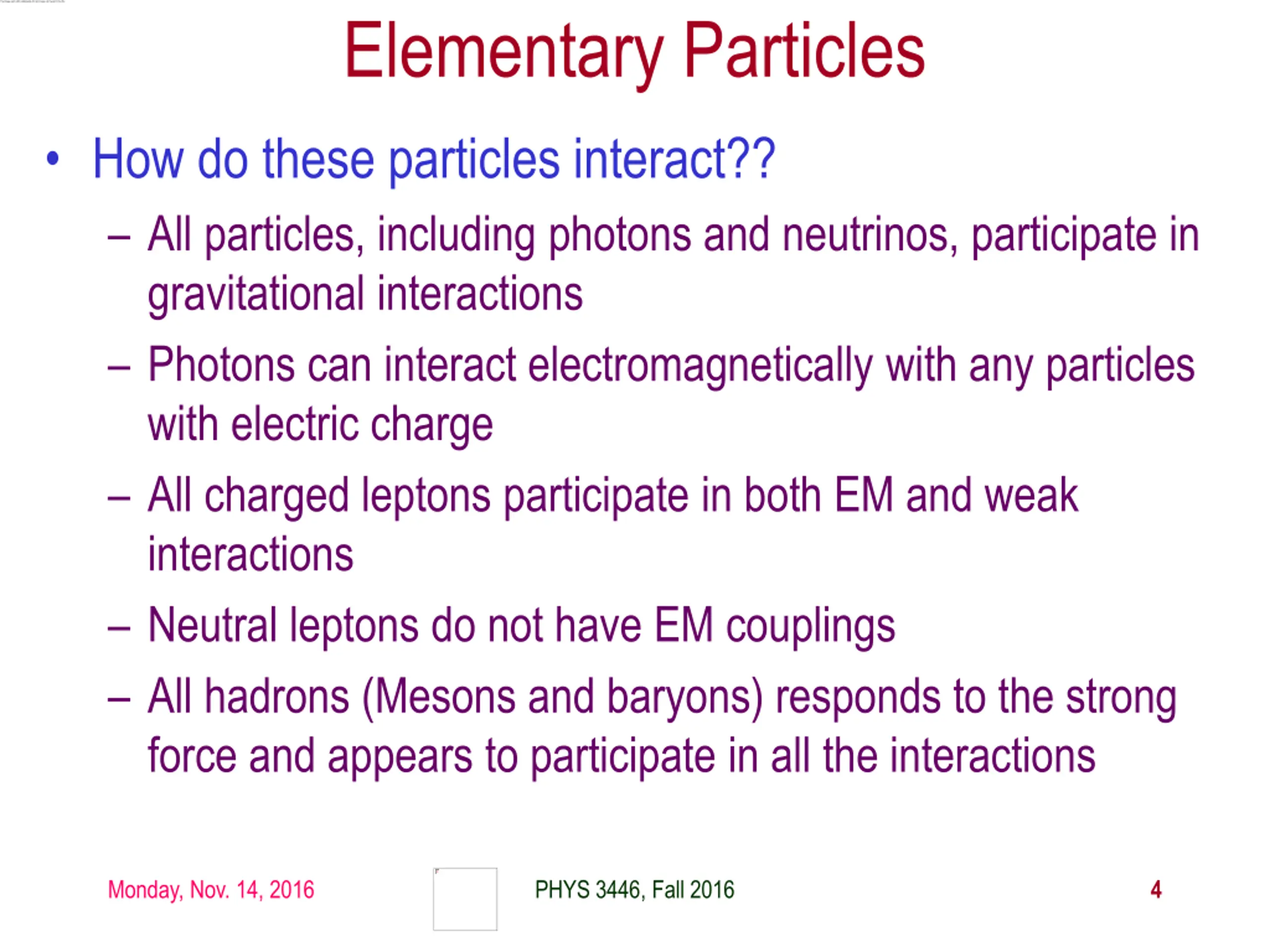 Elementary Particles

• How do these particles interact??

– All particles, including photons and neutrinos, participate in gravitational interactions

– Photons can interact electromagnetically with any particles with electric charge

– All charged leptons participate in both EM and weak interactions

– Neutral leptons do not have EM couplings

– All hadrons (Mesons and baryons) responds to the strong force and appears to participate in all the interactions

Monday, Nov. 14, 2016

PHYS 3446, Fall 2016

4